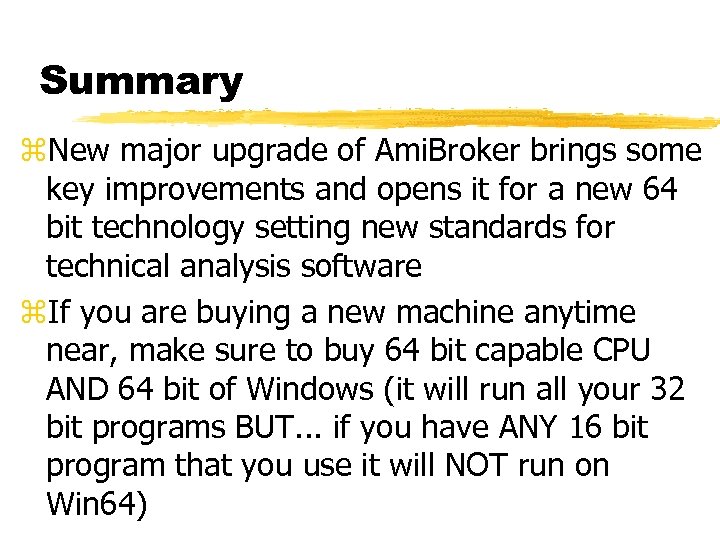 Summary

⌘New major upgrade of AmiBroker brings some key improvements and opens it for a new 64 bit technology setting new standards for technical analysis software

⌘If you are buying a new machine anytime near, make sure to buy 64 bit capable CPU AND 64 bit of Windows (it will run all your 32 bit programs BUT... if you have ANY 16 bit program that you use it will NOT run on Win64)